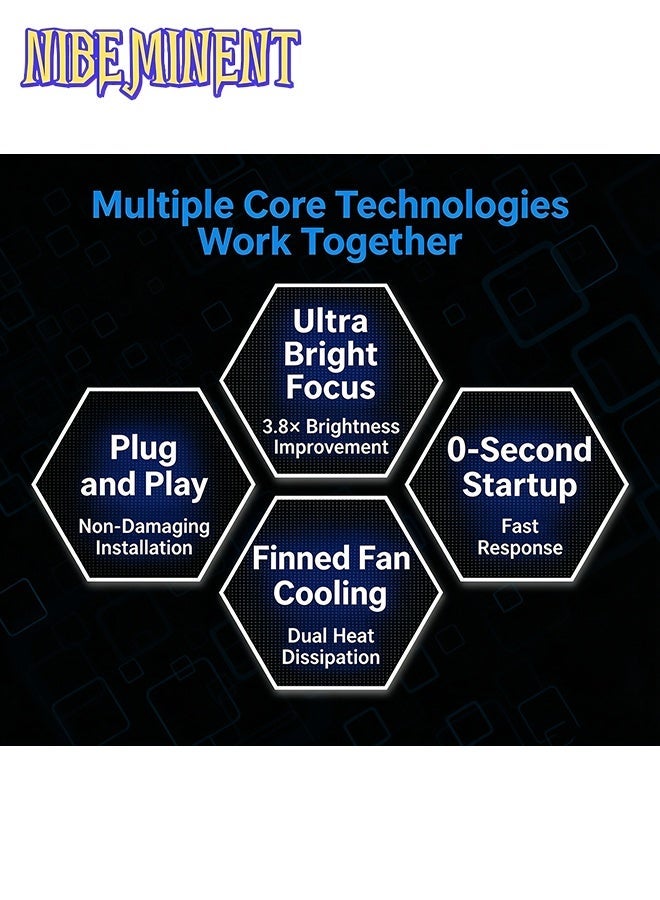 NIBEMINENT

Multiple Core Technologies Work Together

Ultra Bright Focus

3.8× Brightness Improvement

Plug and Play

Non-Damaging Installation

0-Second Startup

Fast Response

Finned Fan Cooling

Dual Heat Dissipation